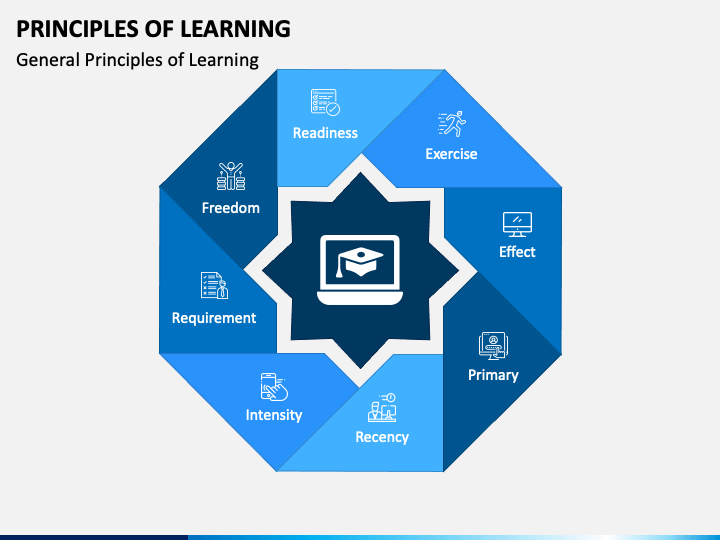 PRINCIPLES OF LEARNING
General Principles of Learning

Readiness
Exercise
Effect
Primary
Recency
Intensity
Requirement
Freedom